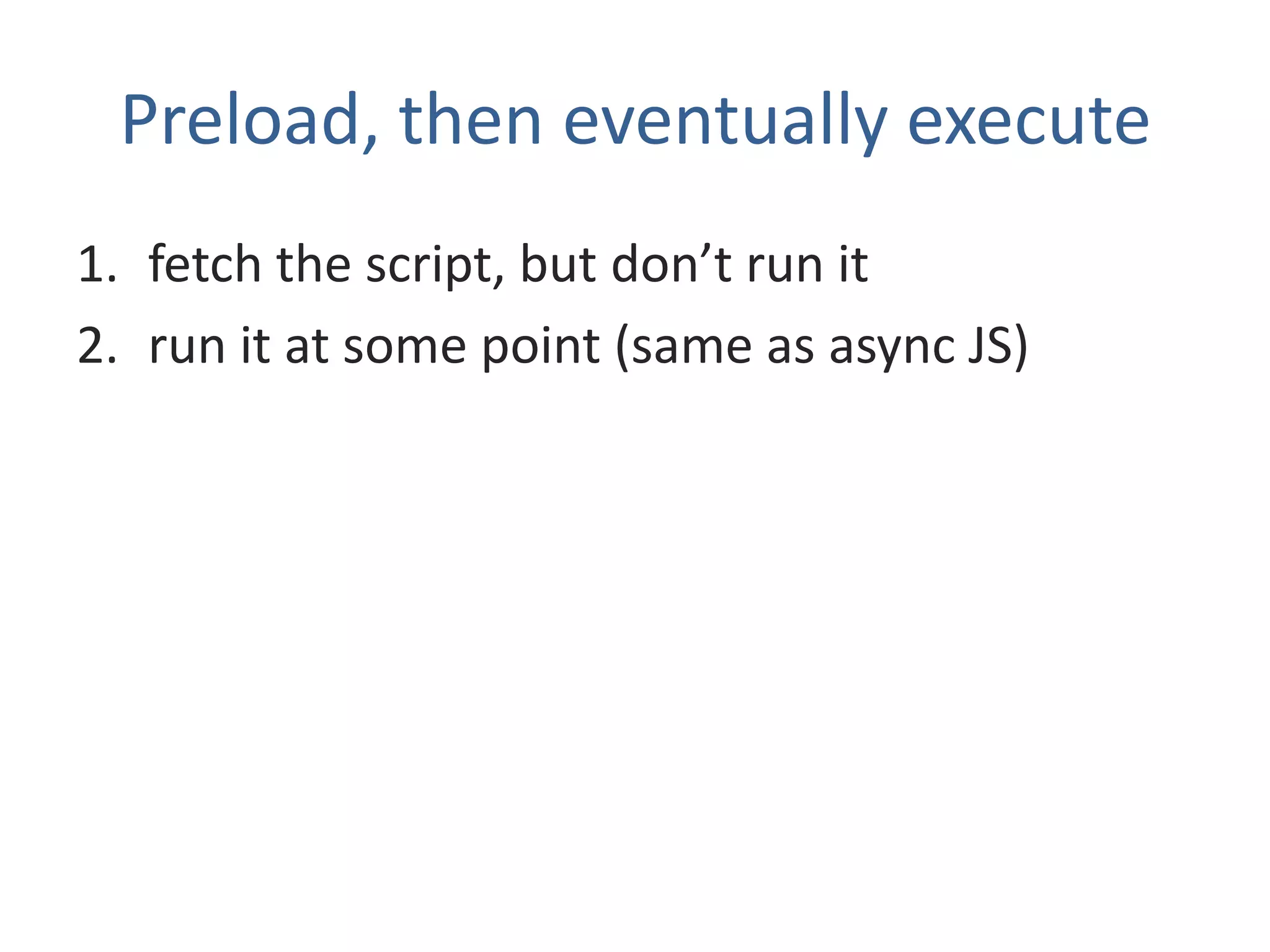 Preload, then eventually execute

1. fetch the script, but don’t run it
2. run it at some point (same as async JS)